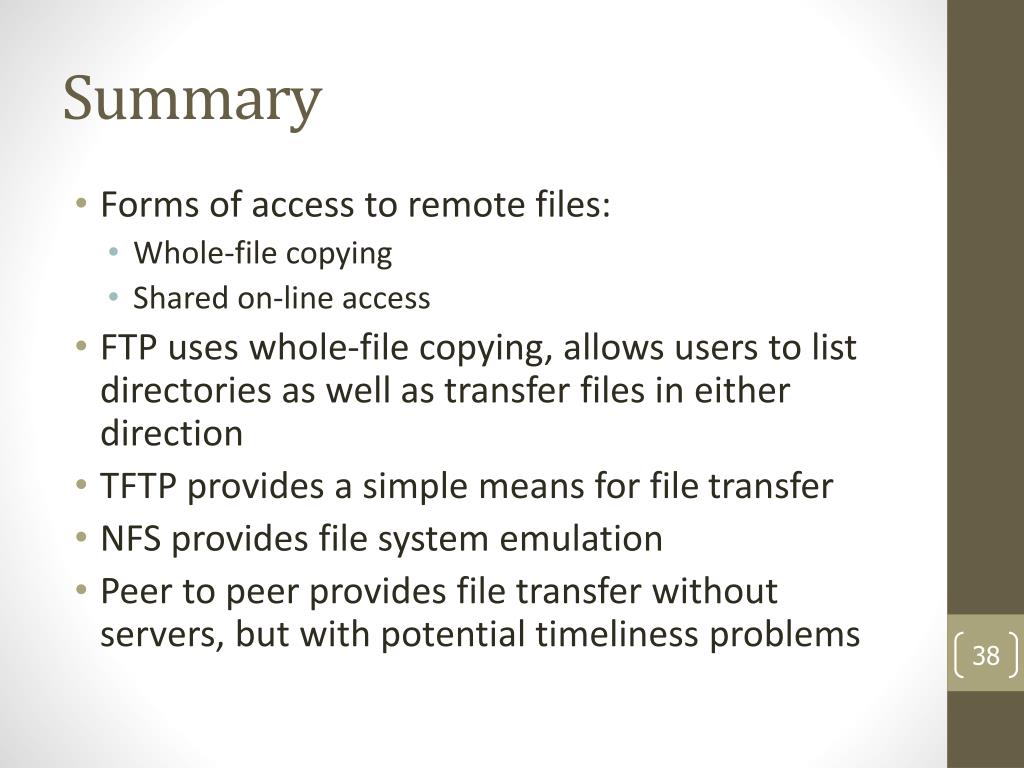 Summary

• Forms of access to remote files:
  • Whole-file copying
  • Shared on-line access
• FTP uses whole-file copying, allows users to list directories as well as transfer files in either direction
• TFTP provides a simple means for file transfer
• NFS provides file system emulation
• Peer to peer provides file transfer without servers, but with potential timeliness problems

38